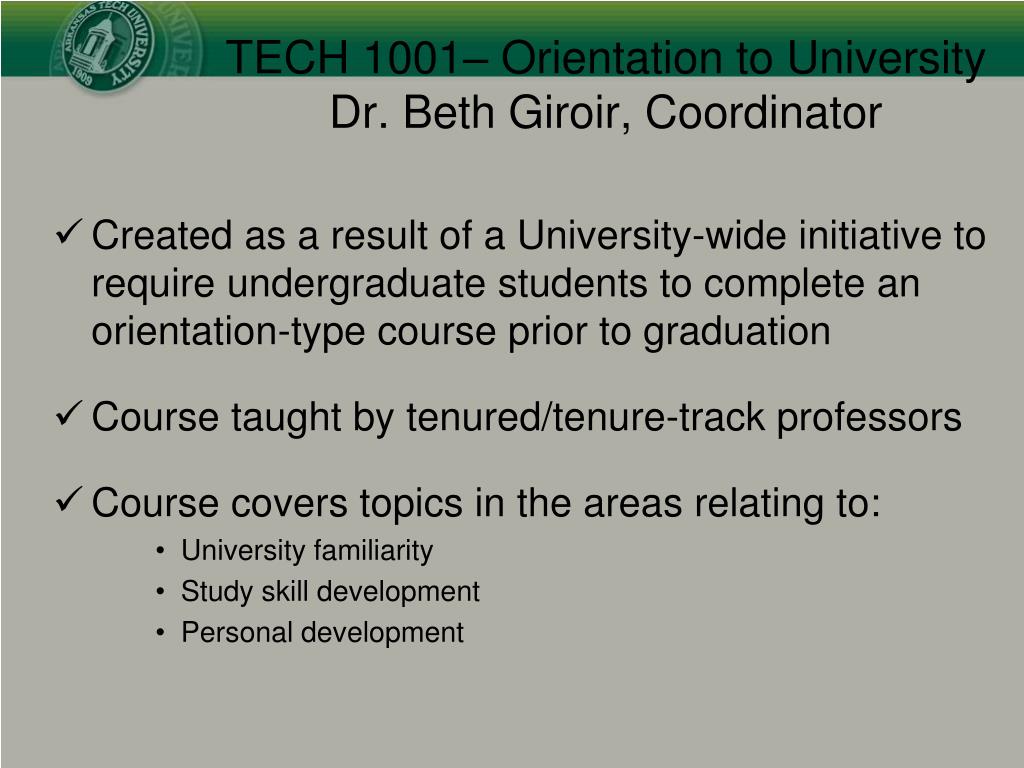 ARKANSAS TECH UNIVERSITY
1909

TECH 1001– Orientation to University
Dr. Beth Giroir, Coordinator

✓ Created as a result of a University-wide initiative to require undergraduate students to complete an orientation-type course prior to graduation

✓ Course taught by tenured/tenure-track professors

✓ Course covers topics in the areas relating to:
• University familiarity
• Study skill development
• Personal development